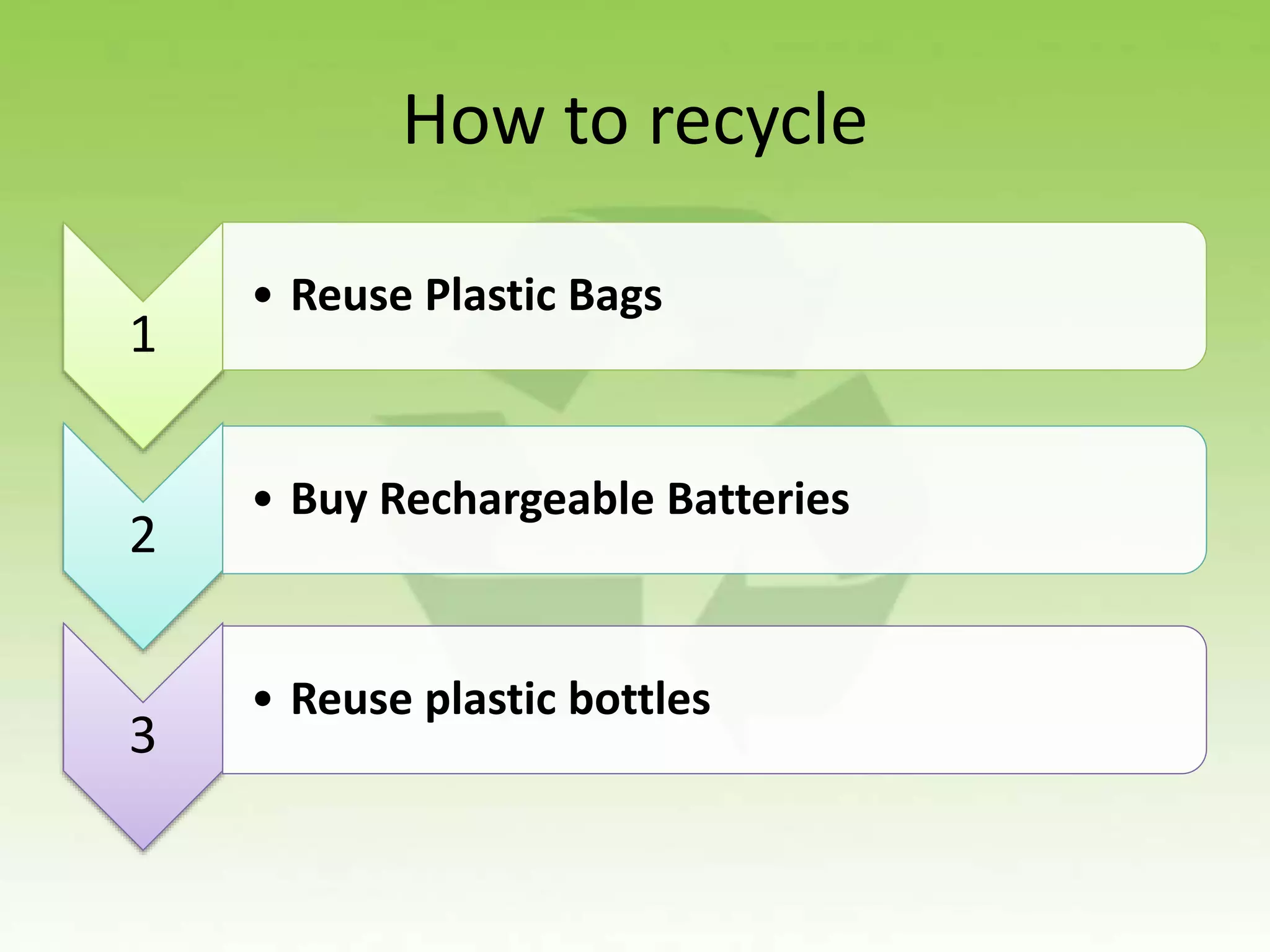 How to recycle

1

• Reuse Plastic Bags

2

• Buy Rechargeable Batteries

3

• Reuse plastic bottles